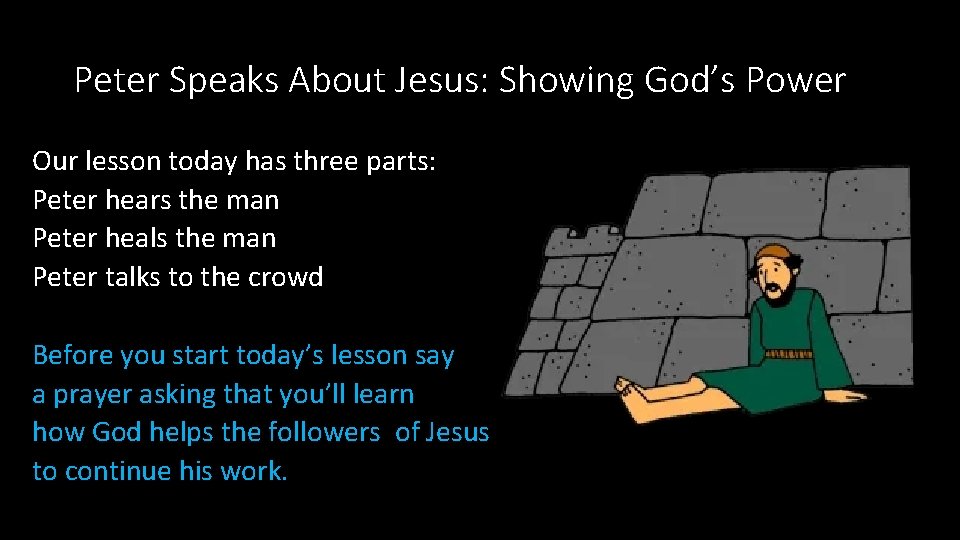 Peter Speaks About Jesus: Showing God’s Power

Our lesson today has three parts:
Peter hears the man
Peter heals the man
Peter talks to the crowd

Before you start today’s lesson say a prayer asking that you’ll learn how God helps the followers of Jesus to continue his work.